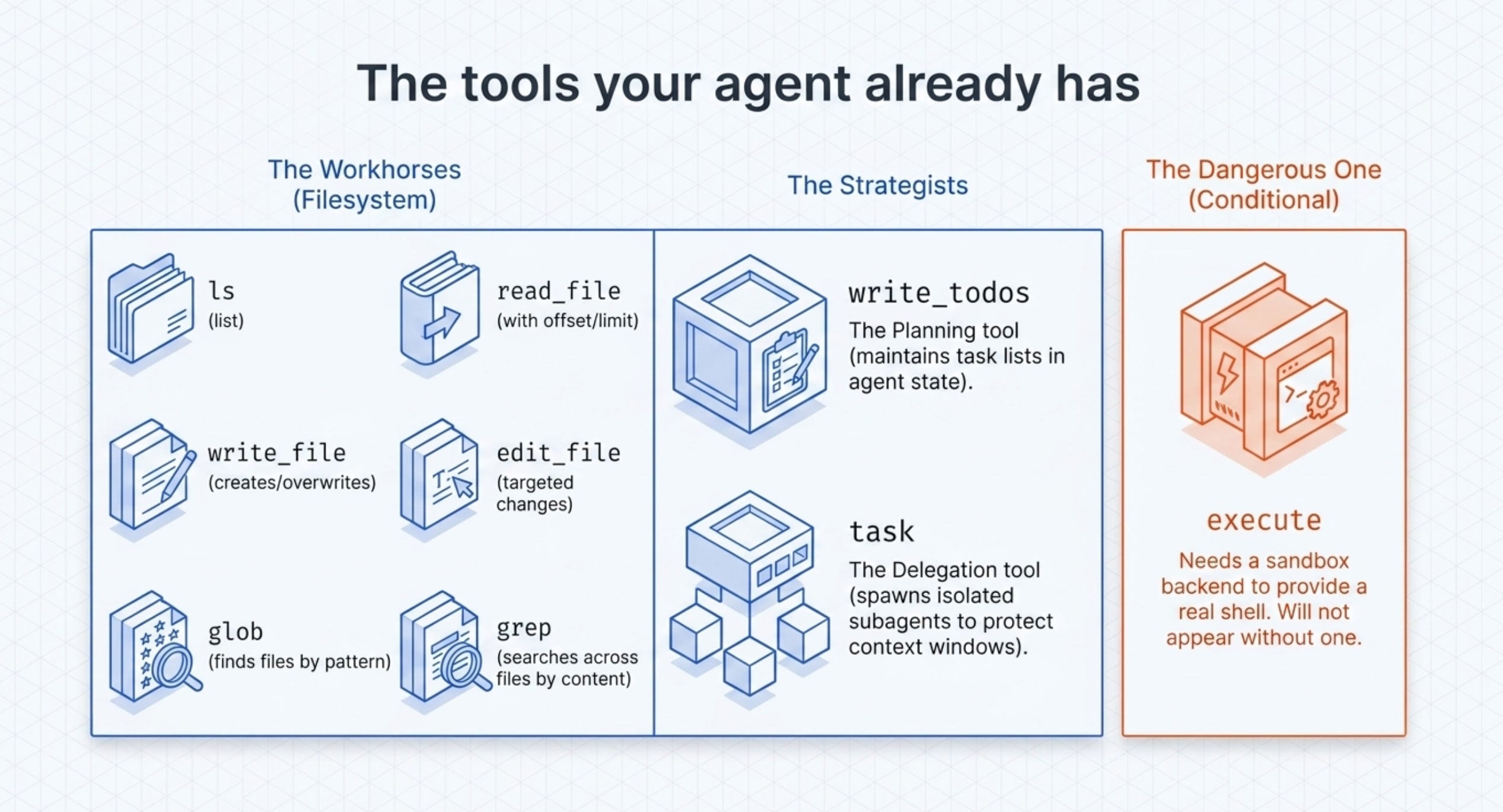 The tools your agent already has

The Workhorses (Filesystem)

ls
(list)

read_file
(with offset/limit)

write_file
(creates/overwrites)

edit_file
(targeted changes)

glob
(finds files by pattern)

grep
(searches across files by content)

The Strategists

write_todos
The Planning tool (maintains task lists in agent state).

task
The Delegation tool (spawns isolated subagents to protect context windows).

The Dangerous One (Conditional)

execute
Needs a sandbox backend to provide a real shell. Will not appear without one.